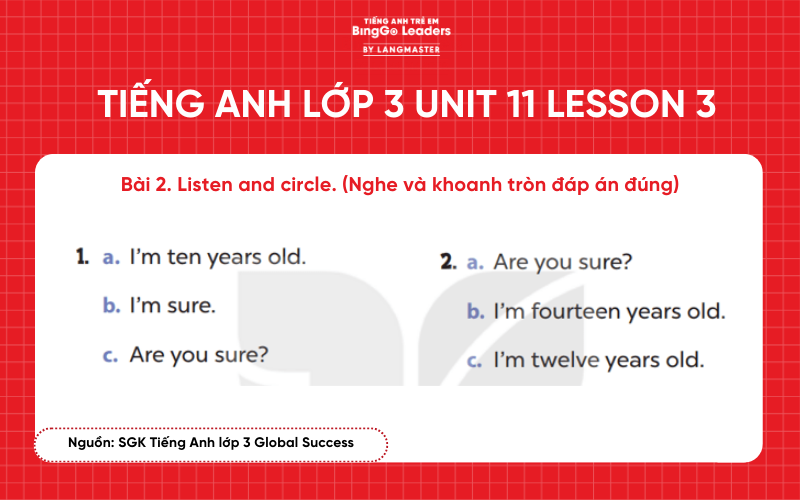 TIẾNG ANH TRẺ EM
BingGo Leaders
BY LANGMASTER

TIẾNG ANH LỚP 3 UNIT 11 LESSON 3

Bài 2. Listen and circle. (Nghe và khoanh tròn đáp án đúng)

1. a. I'm ten years old.
b. I'm sure.
c. Are you sure?

2. a. Are you sure?
b. I'm fourteen years old.
c. I'm twelve years old.

Nguồn: SGK Tiếng Anh lớp 3 Global Success